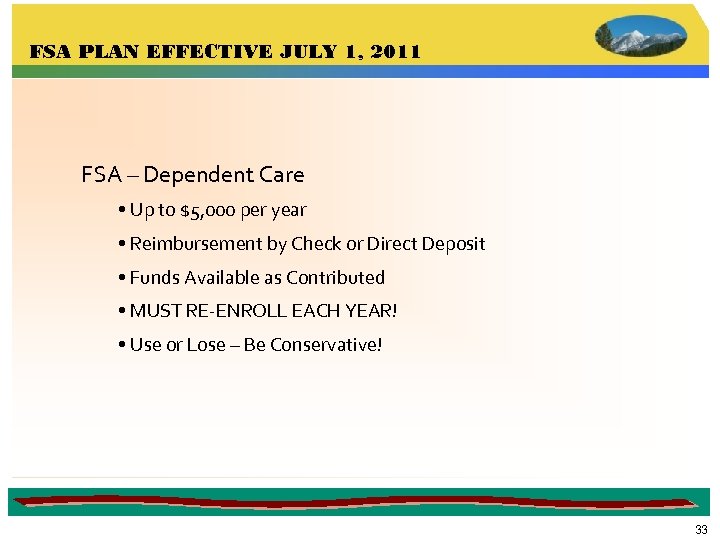 FSA PLAN EFFECTIVE JULY 1, 2011

FSA – Dependent Care

• Up to $5,000 per year
• Reimbursement by Check or Direct Deposit
• Funds Available as Contributed
• MUST RE-ENROLL EACH YEAR!
• Use or Lose – Be Conservative!

33